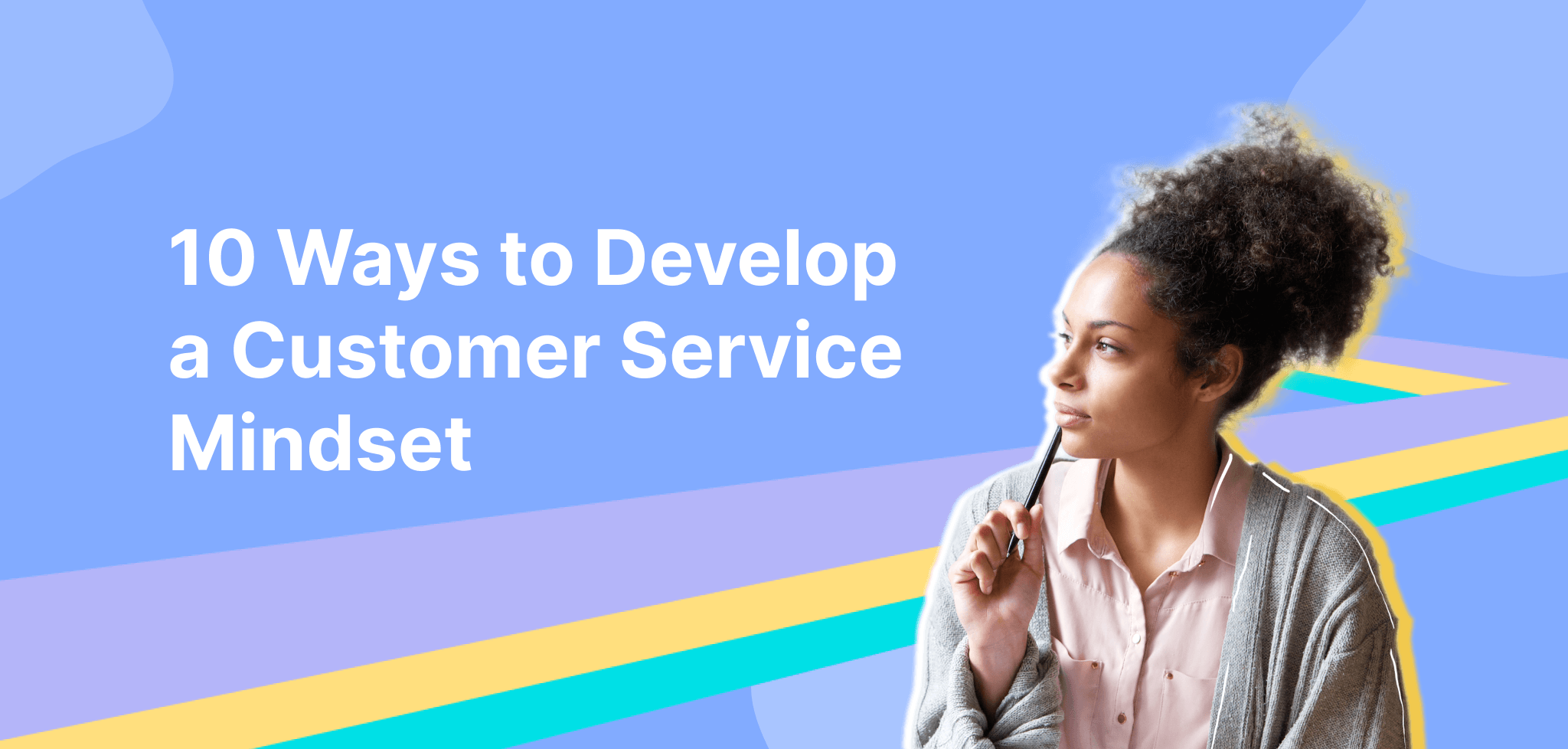 10 Ways to Develop a Customer Service Mindset